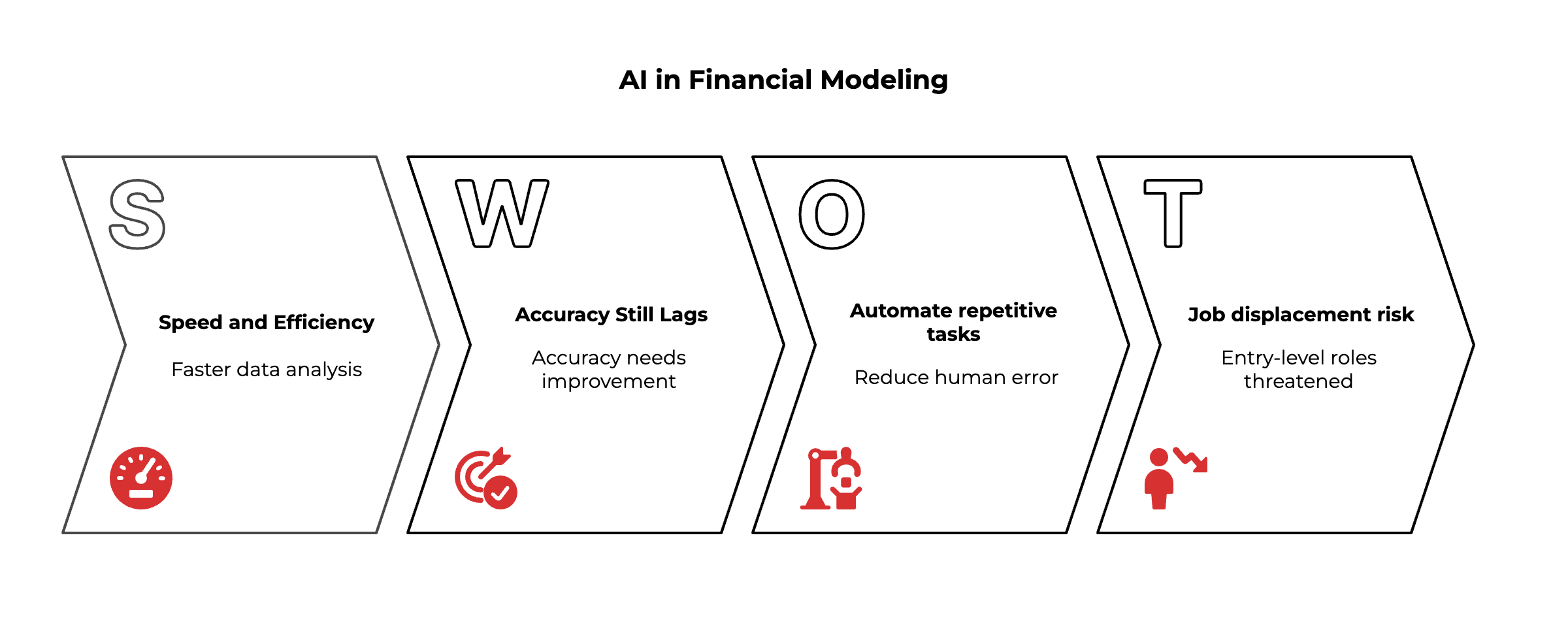 AI in Financial Modeling

S

Speed and Efficiency

Faster data analysis

W

Accuracy Still Lags

Accuracy needs improvement

O

Automate repetitive tasks

Reduce human error

T

Job displacement risk

Entry-level roles threatened